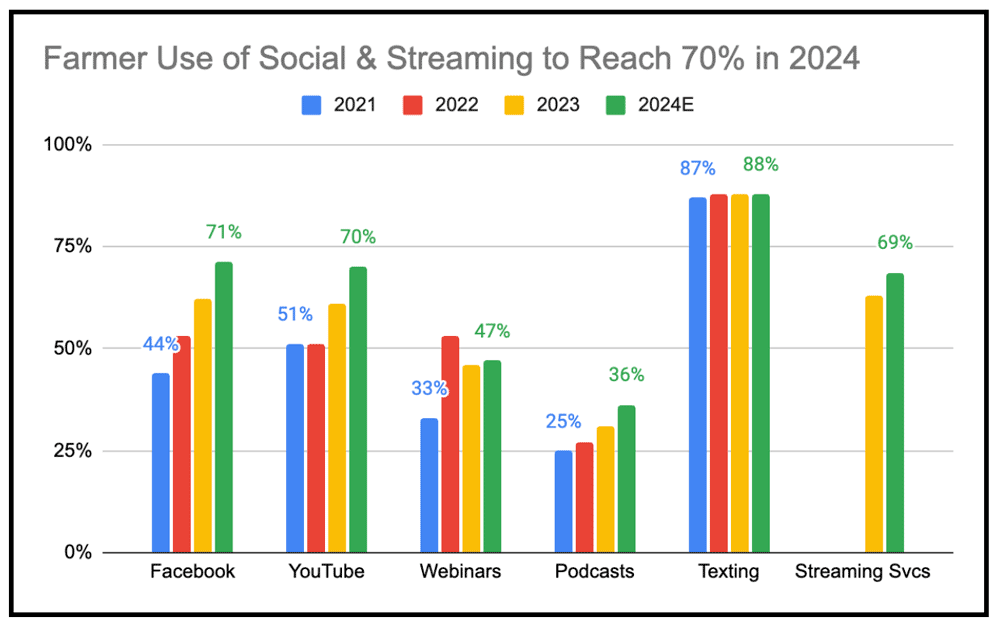 Farmer Use of Social & Streaming to Reach 70% in 2024

2021 2022 2023 2024E

100%
75%
50%
25%
0%

44% 71%
51% 70%
33% 47%
25% 36%
87% 88%
69%

Facebook YouTube Webinars Podcasts Texting Streaming Svcs